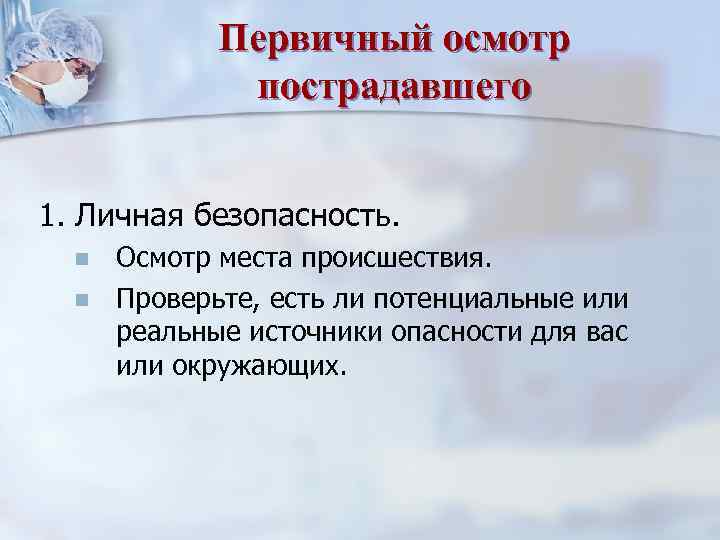 Первичный осмотр пострадавшего

1. Личная безопасность.

- Осмотр места происшествия.
- Проверьте, есть ли потенциальные или реальные источники опасности для вас или окружающих.